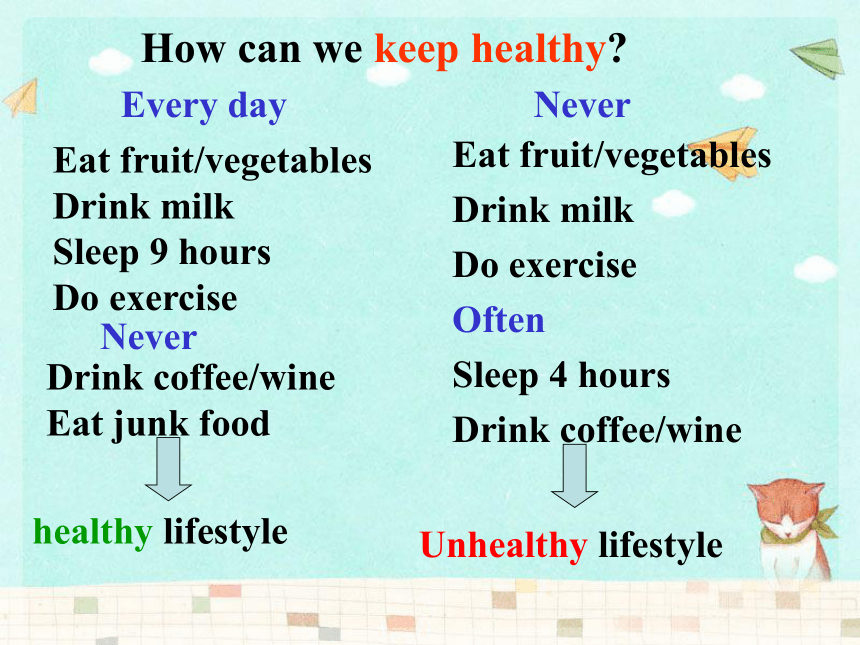 How can we keep healthy?

Every day
Eat fruit/vegetables
Drink milk
Sleep 9 hours
Do exercise
Never
Drink coffee/wine
Eat junk food

healthy lifestyle

Never
Eat fruit/vegetables
Drink milk
Do exercise
Often
Sleep 4 hours
Drink coffee/wine

Unhealthy lifestyle